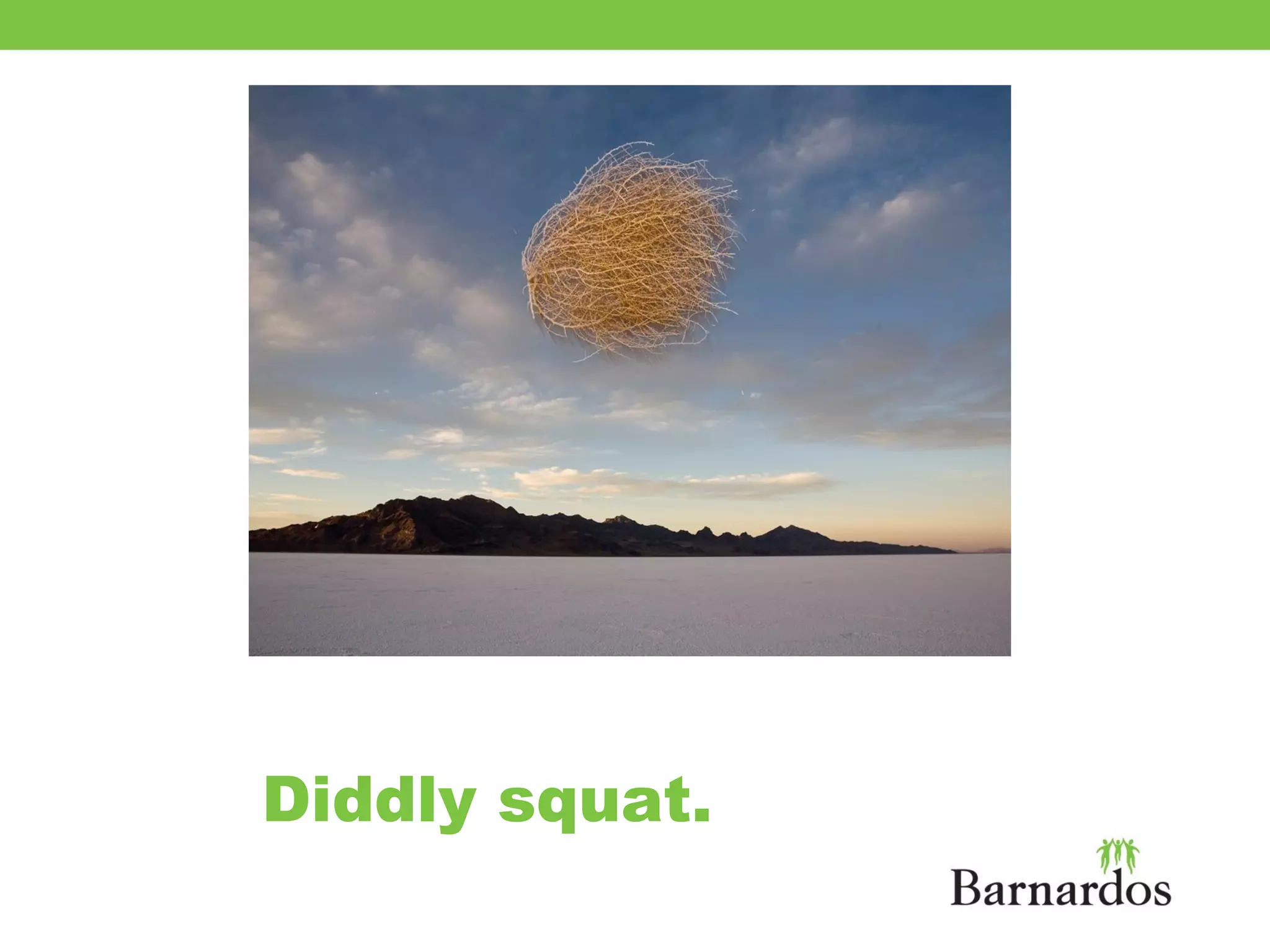 Diddly squat.

Barnardos